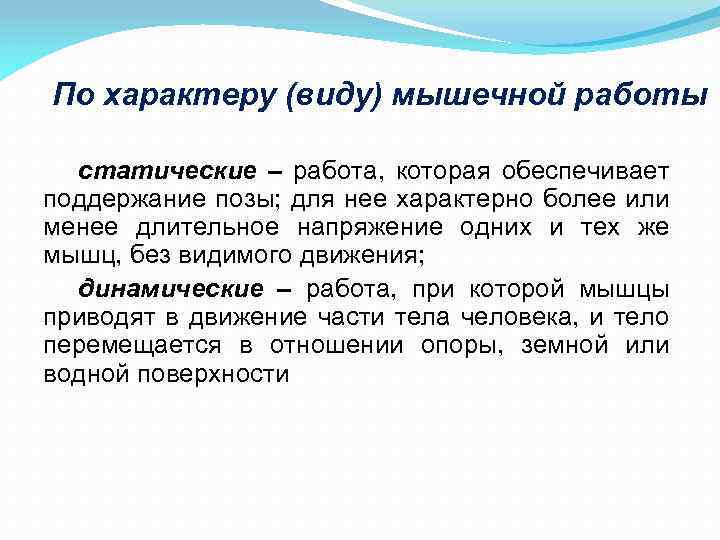 По характеру (виду) мышечной работы

статические – работа, которая обеспечивает поддержание позы; для нее характерно более или менее длительное напряжение одних и тех же мышц, без видимого движения;

динамические – работа, при которой мышцы приводят в движение части тела человека, и тело перемещается в отношении опоры, земной или водной поверхности